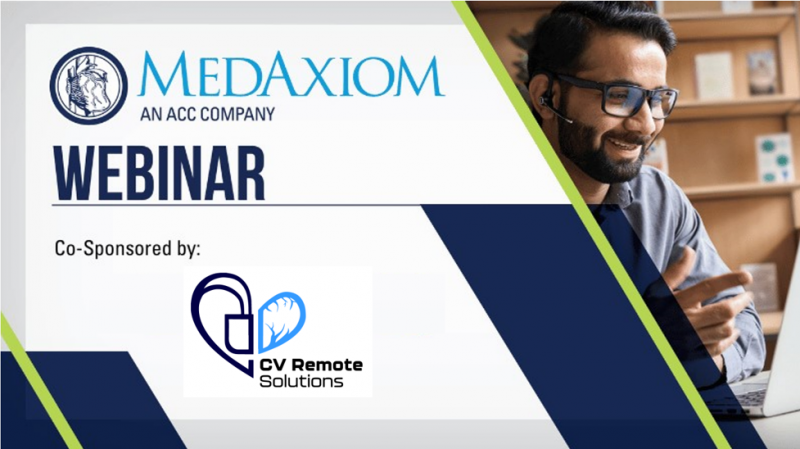 MEDAXIOM
AN ACC COMPANY

WEBINAR

Co-Sponsored by:

CV Remote Solutions